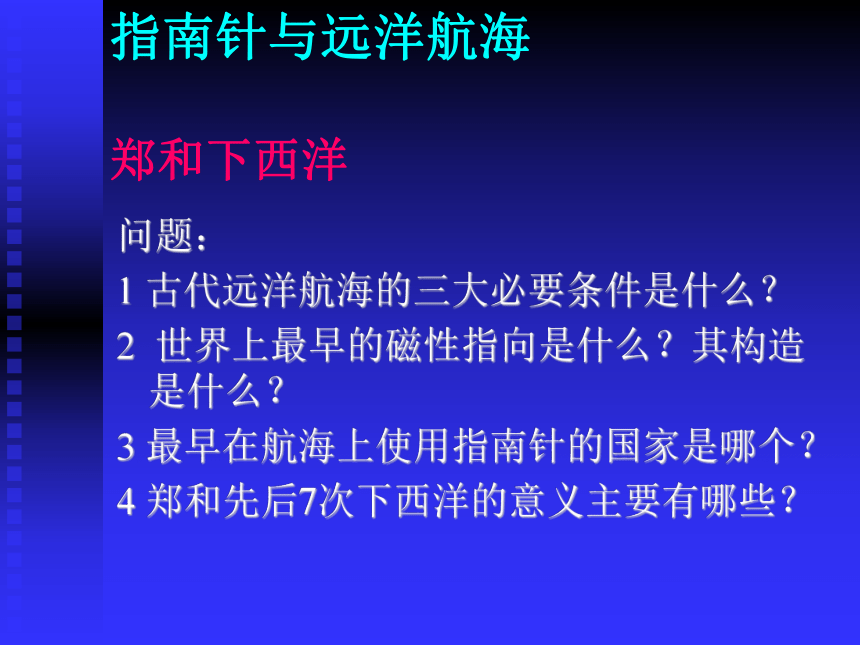 指南针与远洋航海

郑和下西洋

问题：

1 古代远洋航海的三大必要条件是什么？

2 世界上最早的磁性指向是什么？其构造是什么？

3 最早在航海上使用指南针的国家是哪个？

4 郑和先后7次下西洋的意义主要有哪些？